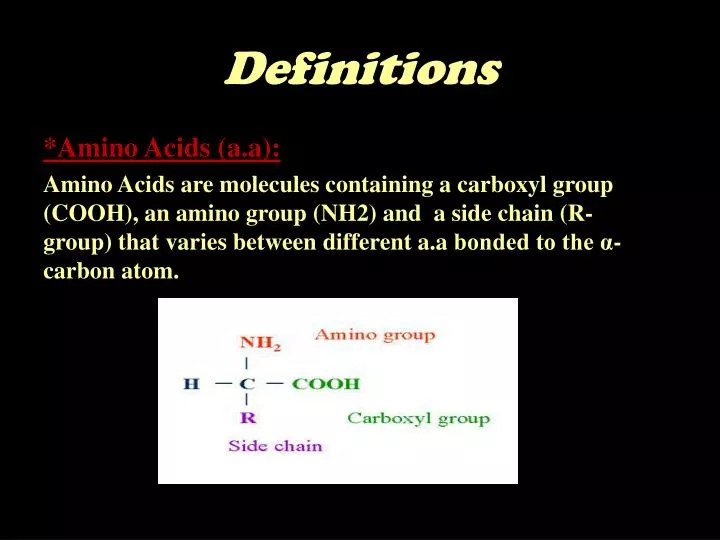 Definitions

*Amino Acids (a.a):

Amino Acids are molecules containing a carboxyl group (COOH), an amino group (NH2) and a side chain (R-group) that varies between different a.a bonded to the α-carbon atom.

$NH_2$ Amino group

H — C — COOH

R Carboxyl group

Side chain